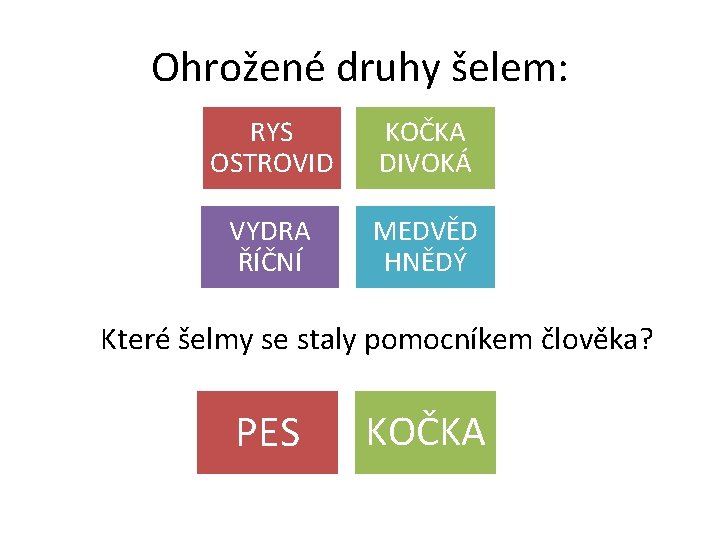 Ohrožené druhy šelem:

RYS OSTROVID

KOČKA DIVOKÁ

VYDRA ŘÍČNÍ

MEDVĚD HNĚDÝ

Které šelmy se staly pomocníkem člověka?

PES

KOČKA